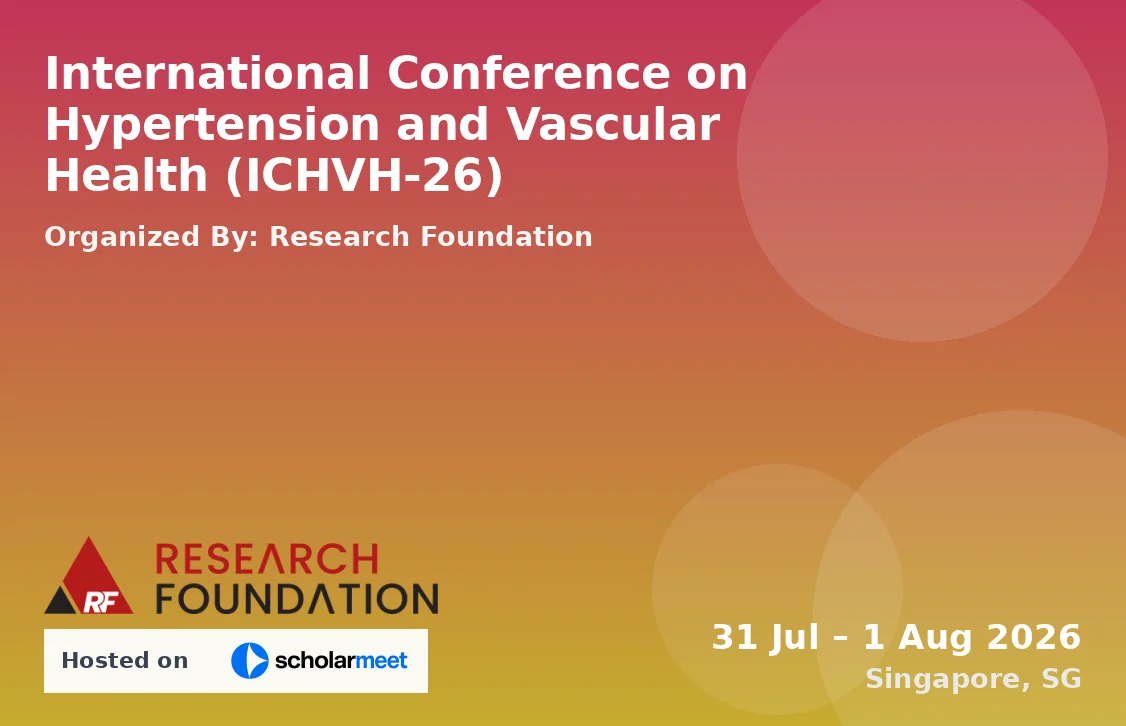 International Conference on Hypertension and Vascular Health (ICHVH-26)

Organized By: Research Foundation

RF RESEARCH FOUNDATION

Hosted on scholarmeet

31 Jul – 1 Aug 2026
Singapore, SG